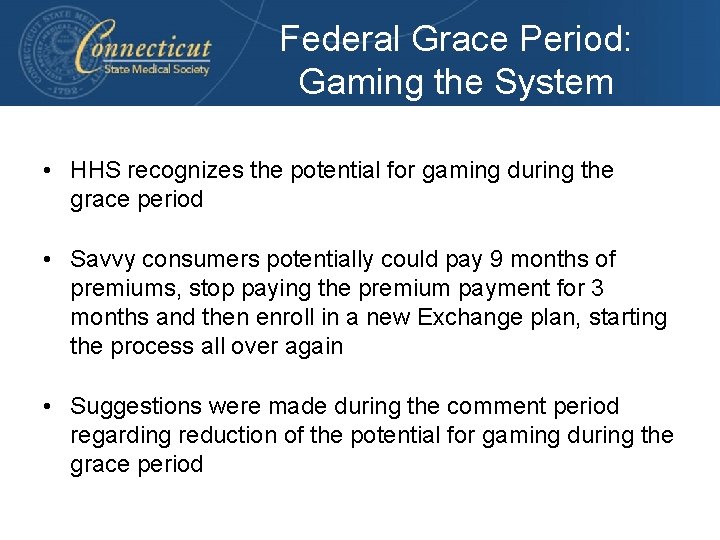 Connecticut
State Medical Society

Federal Grace Period: Gaming the System

• HHS recognizes the potential for gaming during the grace period

• Savvy consumers potentially could pay 9 months of premiums, stop paying the premium payment for 3 months and then enroll in a new Exchange plan, starting the process all over again

• Suggestions were made during the comment period regarding reduction of the potential for gaming during the grace period